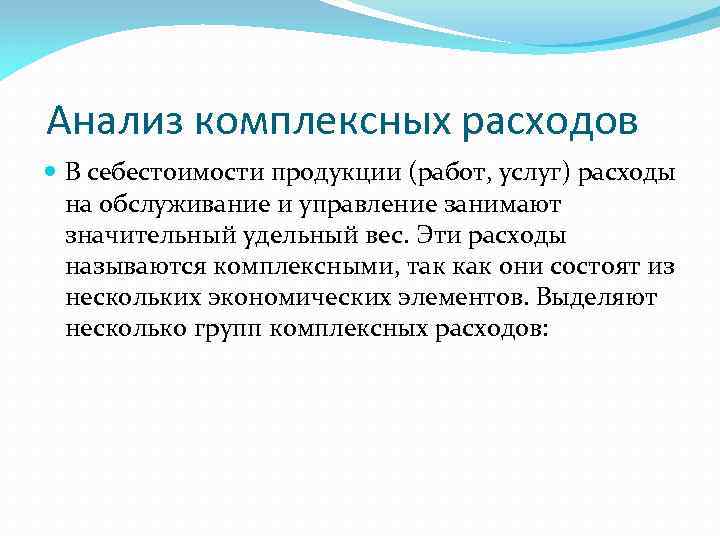 Анализ комплексных расходов

В себестоимости продукции (работ, услуг) расходы на обслуживание и управление занимают значительный удельный вес. Эти расходы называются комплексными, так как они состоят из нескольких экономических элементов. Выделяют несколько групп комплексных расходов: